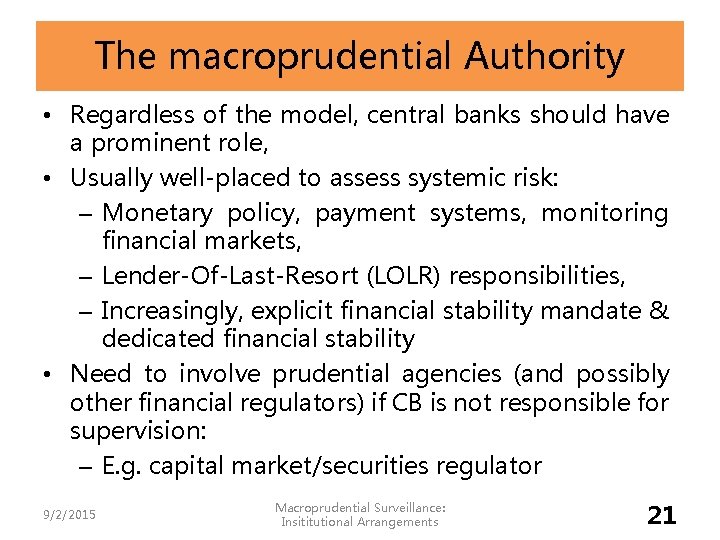 The macroprudential Authority

• Regardless of the model, central banks should have a prominent role,
• Usually well-placed to assess systemic risk:
– Monetary policy, payment systems, monitoring financial markets,
– Lender-Of-Last-Resort (LOLR) responsibilities,
– Increasingly, explicit financial stability mandate & dedicated financial stability
• Need to involve prudential agencies (and possibly other financial regulators) if CB is not responsible for supervision:
– E.g. capital market/securities regulator

9/2/2015

Macroprudential Surveillance: Insititutional Arrangements

21